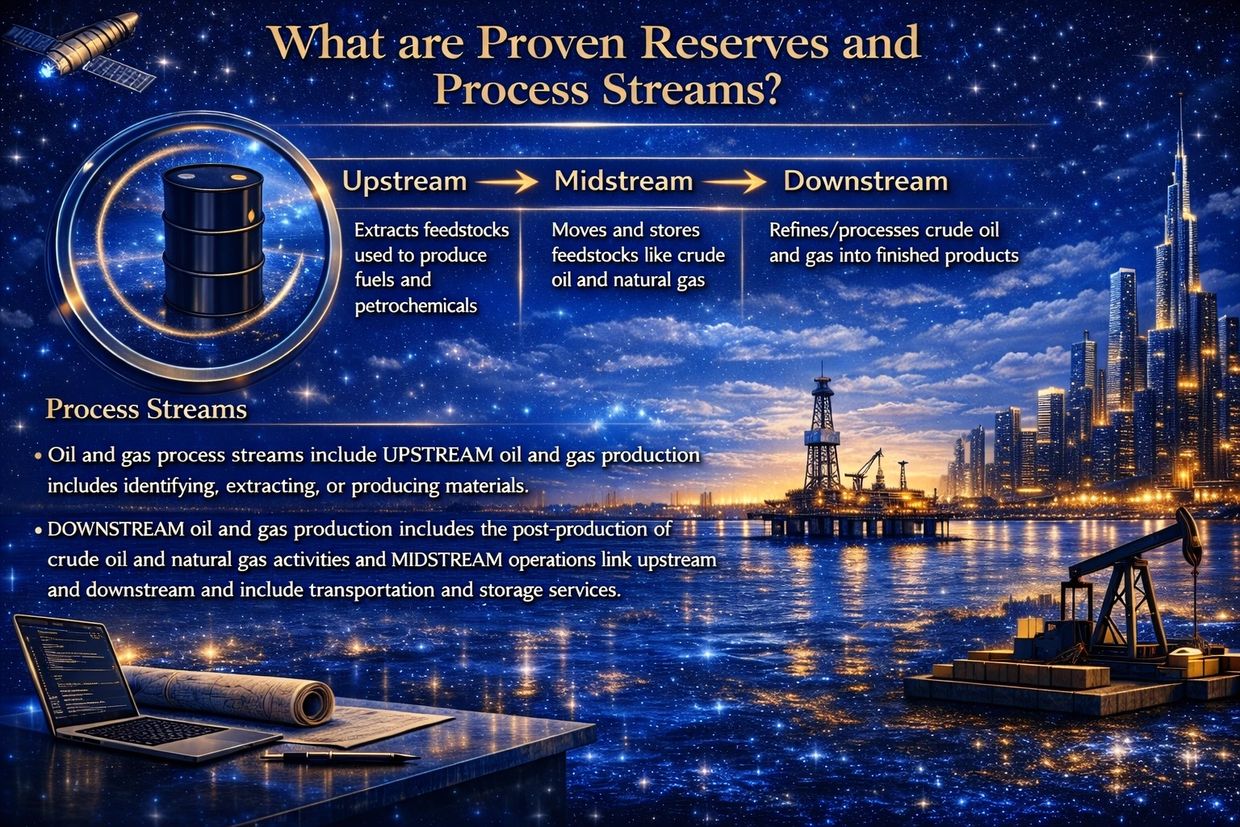 What are Proven Reserves and Process Streams?

Upstream → Midstream → Downstream

Extracts feedstocks used to produce fuels and petrochemicals

Moves and stores feedstocks like crude oil and natural gas

Refines/processes crude oil and gas into finished products

Process Streams

• Oil and gas process streams include UPSTREAM oil and gas production includes identifying, extracting, or producing materials.

• DOWNSTREAM oil and gas production includes the post-production of crude oil and natural gas activities and MIDSTREAM operations link upstream and downstream and include transportation and storage services.